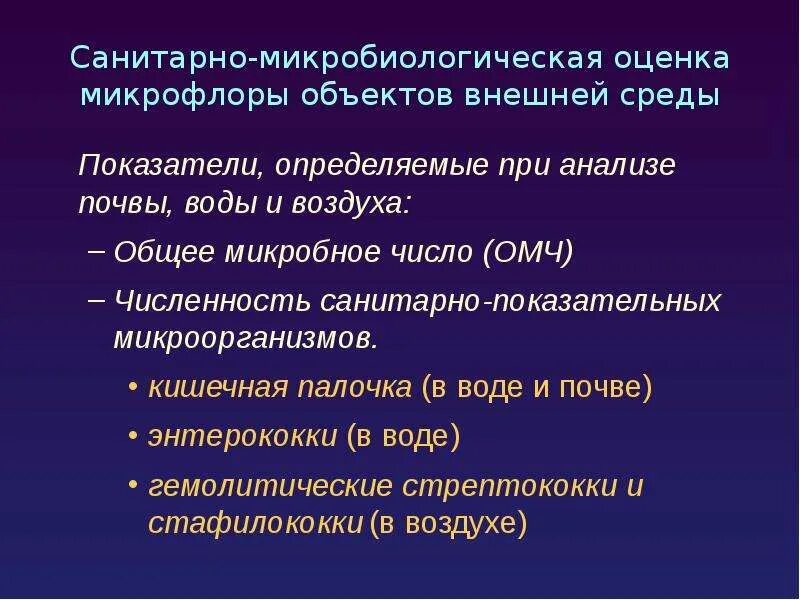 Санитарно-микробиологическая оценка микрофлоры объектов внешней среды

Показатели, определяемые при анализе почвы, воды и воздуха:

– Общее микробное число (ОМЧ)

– Численность санитарно-показательных микроорганизмов.

• кишечная палочка (в воде и почве)

• энтерококки (в воде)

• гемолитические стрептококки и стафилококки (в воздухе)